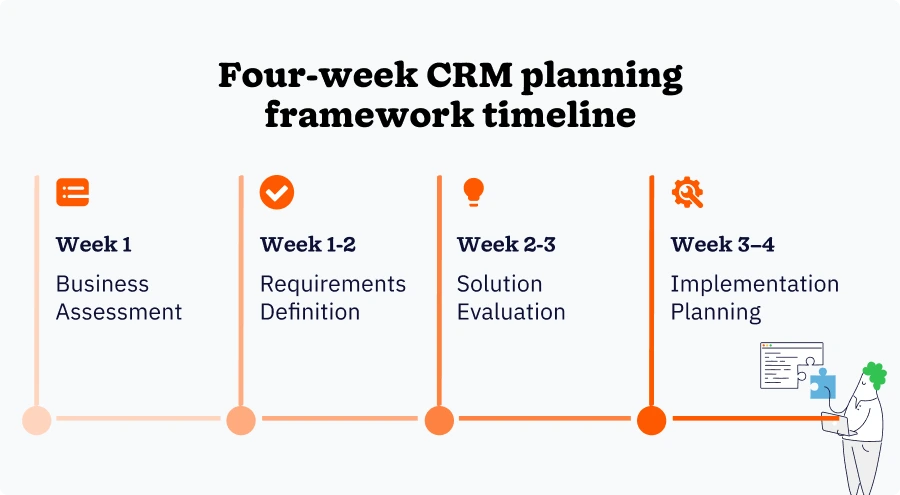 Four-week CRM planning framework timeline

Week 1
Business Assessment

Week 1-2
Requirements Definition

Week 2-3
Solution Evaluation

Week 3–4
Implementation Planning